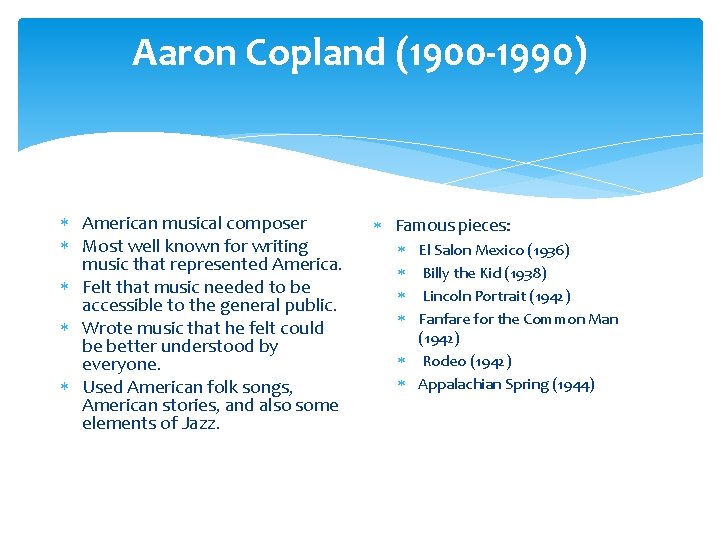 Aaron Copland (1900-1990)

* American musical composer
* Most well known for writing music that represented America.
* Felt that music needed to be accessible to the general public.
* Wrote music that he felt could be better understood by everyone.
* Used American folk songs, American stories, and also some elements of Jazz.

* Famous pieces:
  * El Salon Mexico (1936)
  * Billy the Kid (1938)
  * Lincoln Portrait (1942)
  * Fanfare for the Common Man (1942)
  * Rodeo (1942)
  * Appalachian Spring (1944)